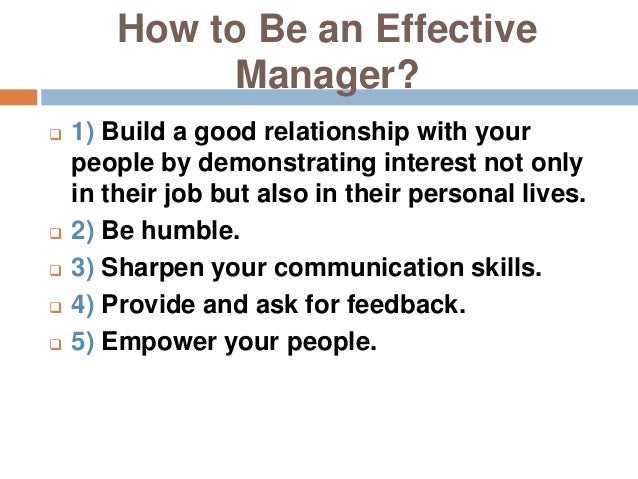 How to Be an Effective Manager?

1) Build a good relationship with your people by demonstrating interest not only in their job but also in their personal lives.

2) Be humble.

3) Sharpen your communication skills.

4) Provide and ask for feedback.

5) Empower your people.